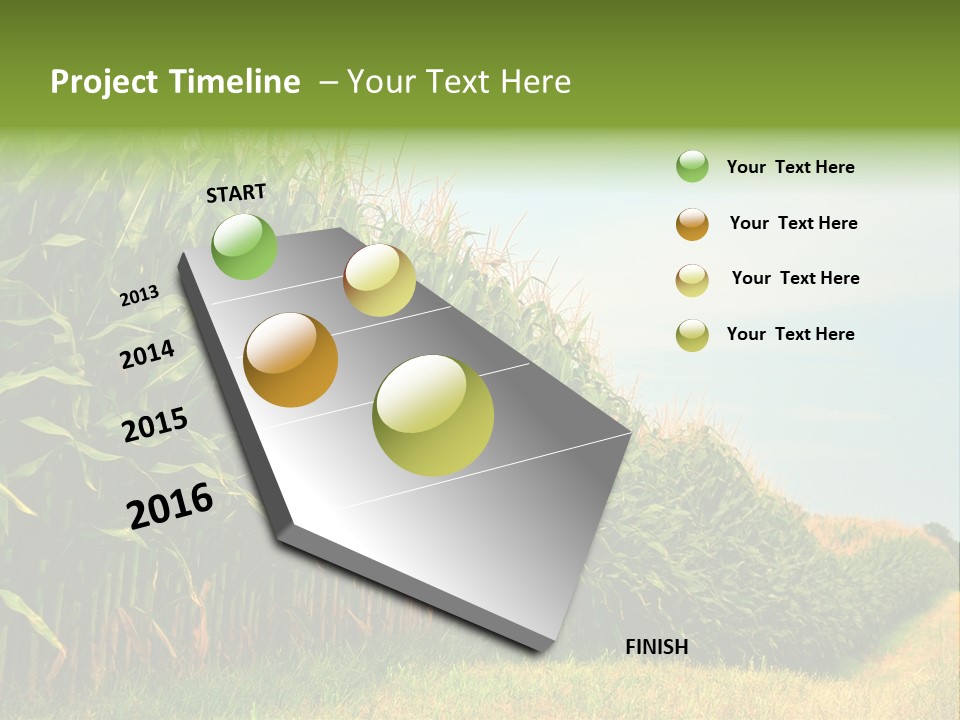 Project Timeline – Your Text Here

START

2013

2014

2015

2016

FINISH

Your Text Here

Your Text Here

Your Text Here

Your Text Here